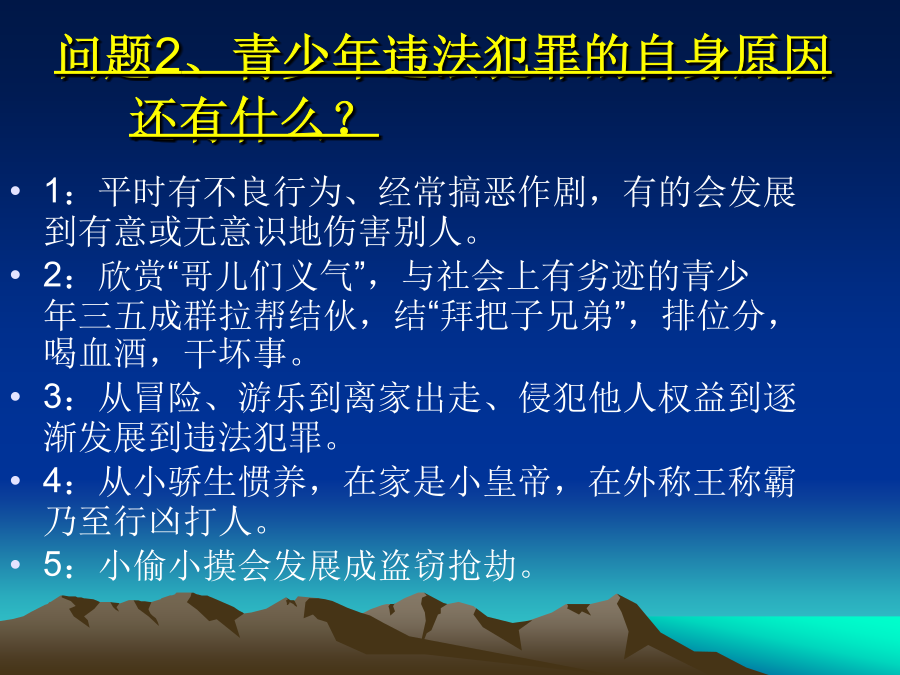 问题2、青少年违法犯罪的自身原因还有什么？

• 1：平时有不良行为、经常搞恶作剧，有的会发展到有意或无意识地伤害别人。
• 2：欣赏“哥儿们义气”，与社会上有劣迹的青少年三五成群拉帮结伙，结“拜把子兄弟”，排位分，喝血酒，干坏事。
• 3：从冒险、游乐到离家出走、侵犯他人权益到逐渐发展到违法犯罪。
• 4：从小骄生惯养，在家是小皇帝，在外称王称霸乃至行凶打人。
• 5：小偷小摸会发展成盗窃抢劫。